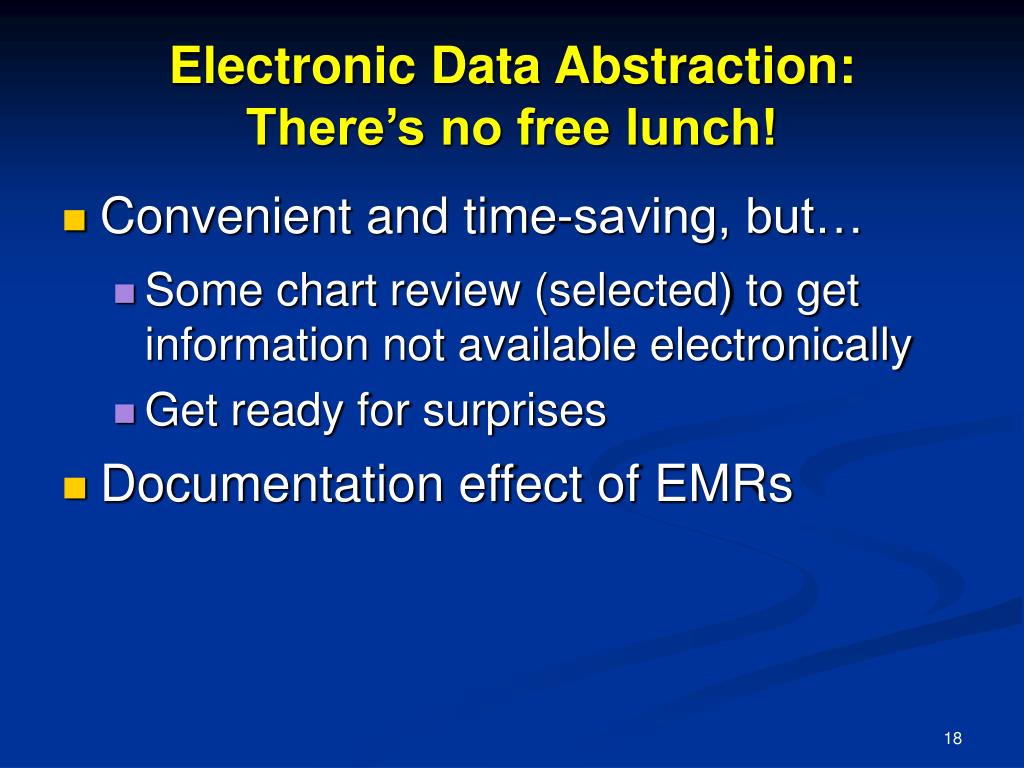 Electronic Data Abstraction: There’s no free lunch!

Convenient and time-saving, but…

Some chart review (selected) to get information not available electronically

Get ready for surprises

Documentation effect of EMRs

18